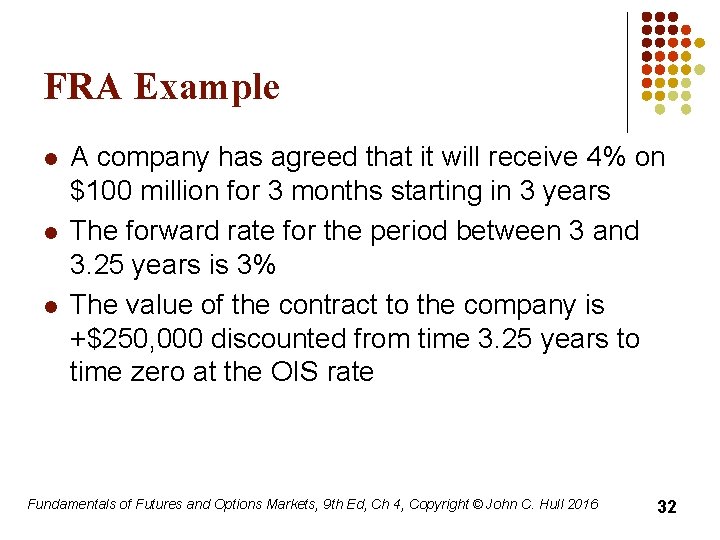 FRA Example

- A company has agreed that it will receive 4% on \$100 million for 3 months starting in 3 years
- The forward rate for the period between 3 and 3.25 years is 3%
- The value of the contract to the company is +\$250,000 discounted from time 3.25 years to time zero at the OIS rate

Fundamentals of Futures and Options Markets, 9th Ed, Ch 4, Copyright © John C. Hull 2016

32